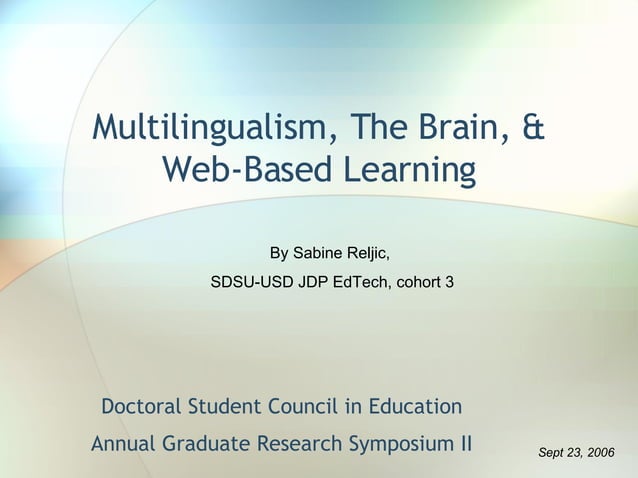 Multilingualism, The Brain, & Web-Based Learning

By Sabine Reljic,

SDSU-USD JDP EdTech, cohort 3

Doctoral Student Council in Education

Annual Graduate Research Symposium II

Sept 23, 2006